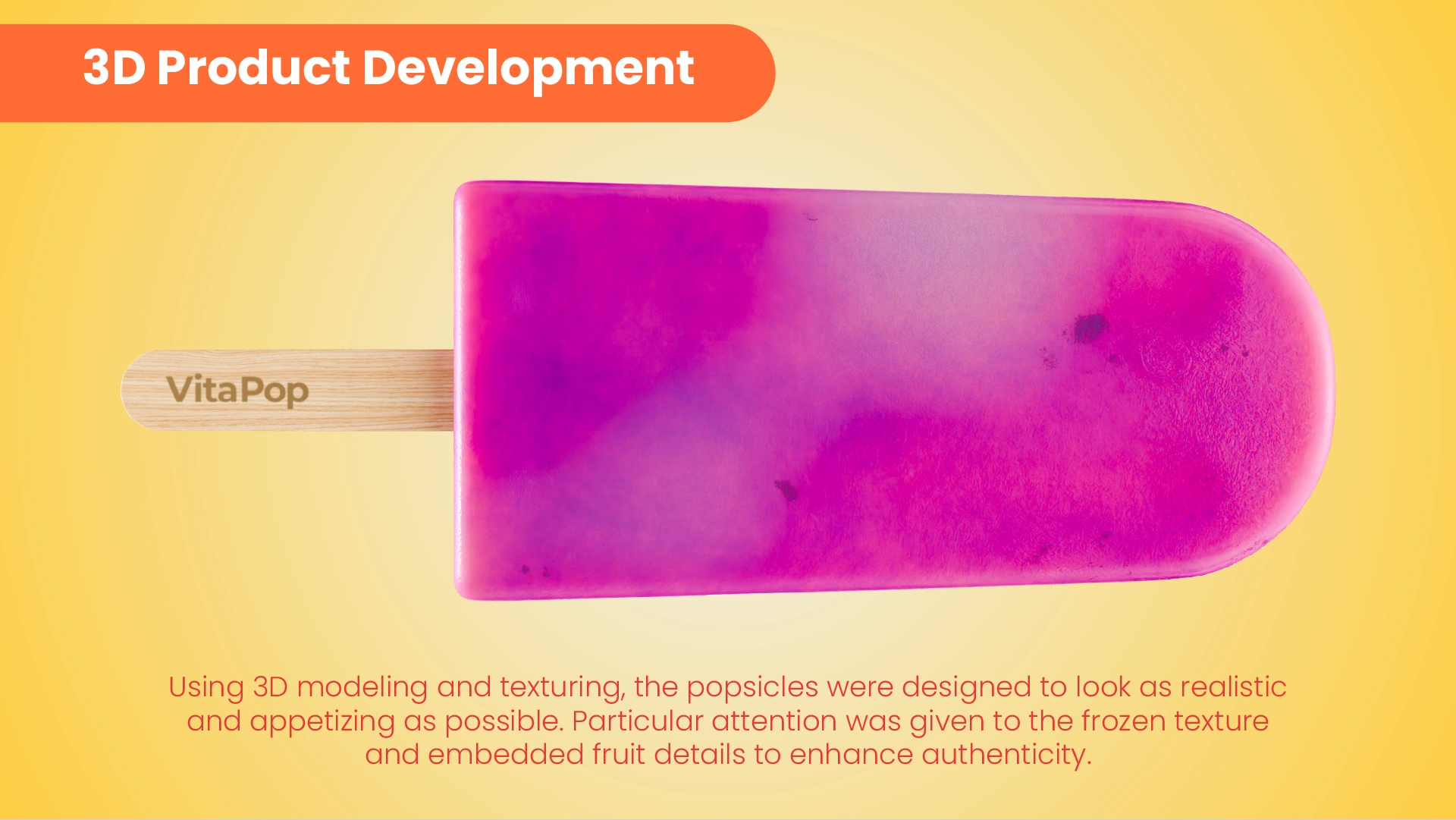 3D Product Development

VitaPop

Using 3D modeling and texturing, the popsicles were designed to look as realistic and appetizing as possible. Particular attention was given to the frozen texture and embedded fruit details to enhance authenticity.